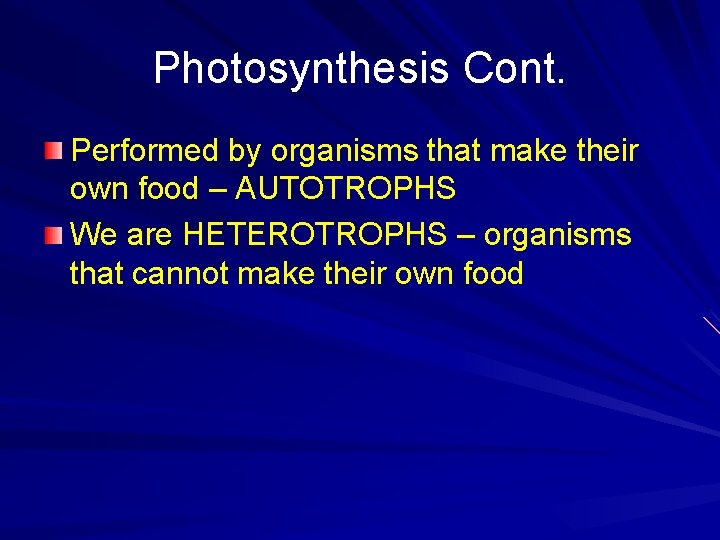 Photosynthesis Cont.

Performed by organisms that make their own food – AUTOTROPHS

We are HETEROTROPHS – organisms that cannot make their own food